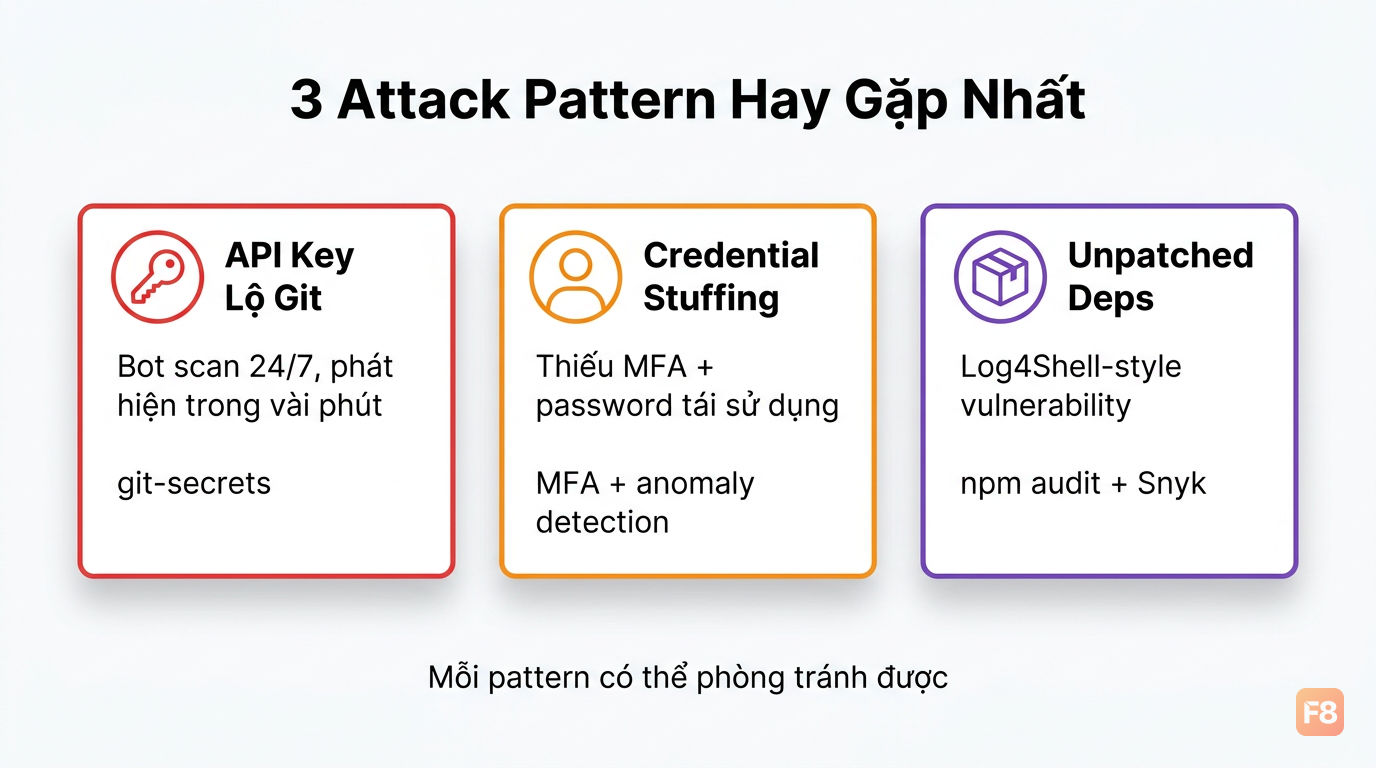 3 Attack Pattern Hay Gặp Nhất

API Key Lộ Git

Bot scan 24/7, phát hiện trong vài phút

git-secrets

Credential Stuffing

Thiếu MFA + password tái sử dụng

MFA + anomaly detection

Unpatched Deps

Log4Shell-style vulnerability

npm audit + Snyk

Mỗi pattern có thể phòng tránh được

F8